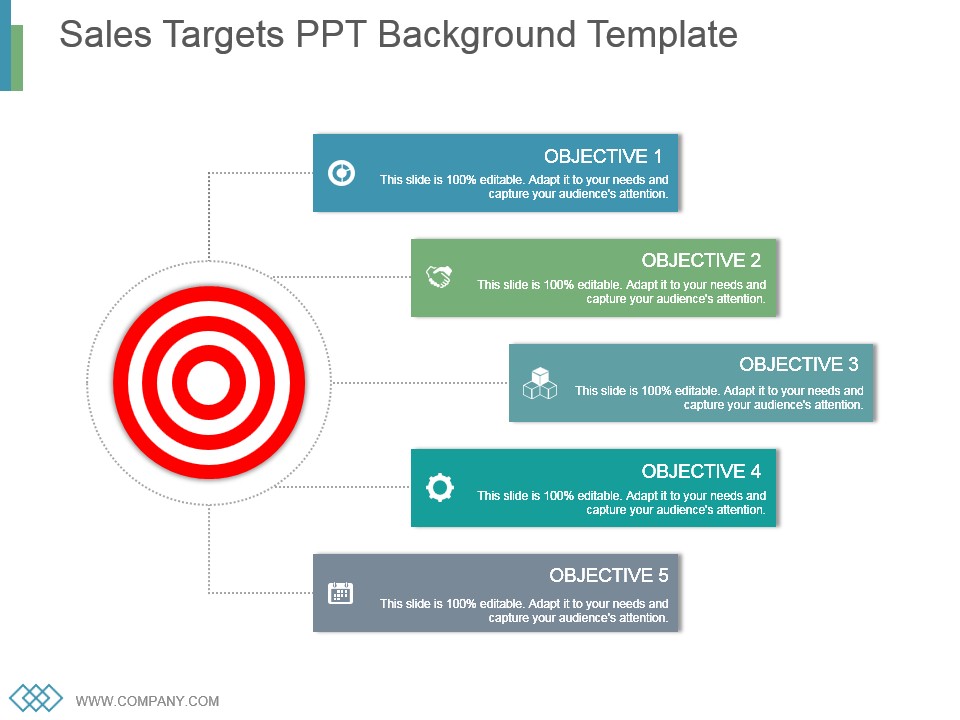 Sales Targets PPT Background Template

OBJECTIVE 1
This slide is 100% editable. Adapt it to your needs and capture your audience's attention.

OBJECTIVE 2
This slide is 100% editable. Adapt it to your needs and capture your audience's attention.

OBJECTIVE 3
This slide is 100% editable. Adapt it to your needs and capture your audience's attention.

OBJECTIVE 4
This slide is 100% editable. Adapt it to your needs and capture your audience's attention.

OBJECTIVE 5
This slide is 100% editable. Adapt it to your needs and capture your audience's attention.

WWW.COMPANY.COM